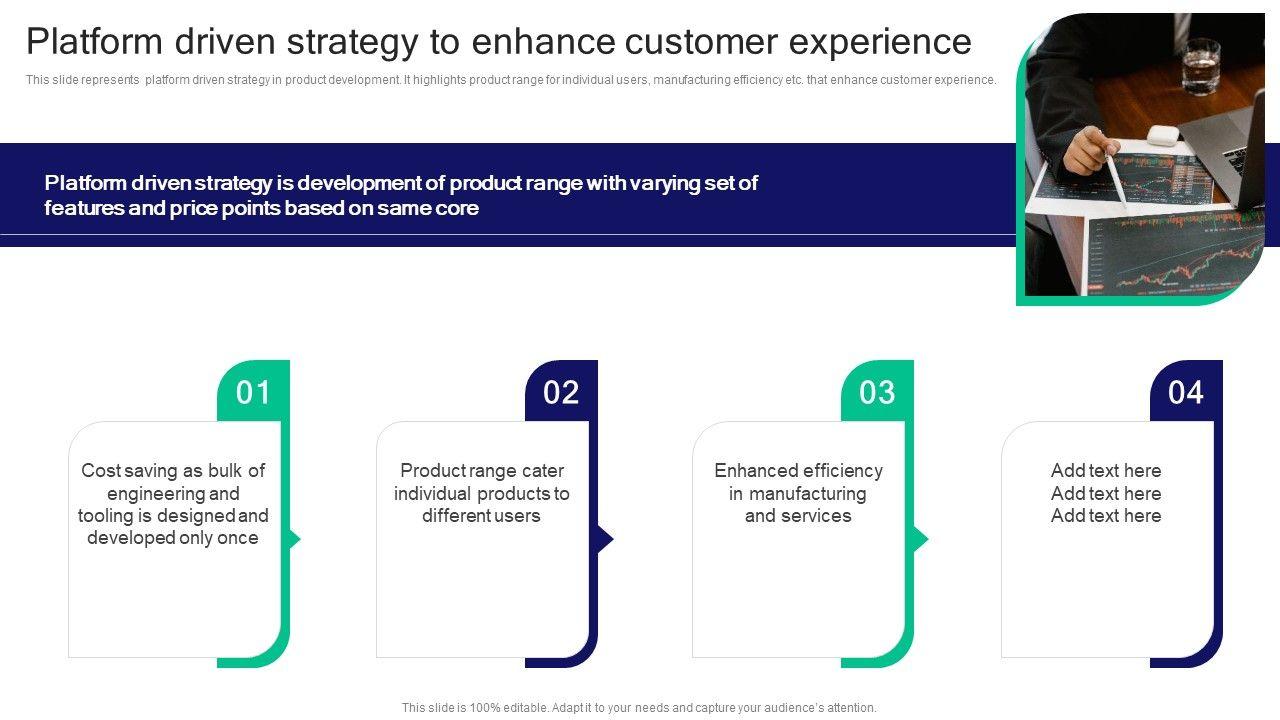 Platform driven strategy to enhance customer experience

This slide represents platform driven strategy in product development. It highlights product range for individual users, manufacturing efficiency etc. that enhance customer experience.

Platform driven strategy is development of product range with varying set of features and price points based on same core

01

Cost saving as bulk of engineering and tooling is designed and developed only once

02

Product range cater individual products to different users

03

Enhanced efficiency in manufacturing and services

04

Add text here Add text here Add text here

This slide is 100% editable. Adapt it to your needs and capture your audience's attention.